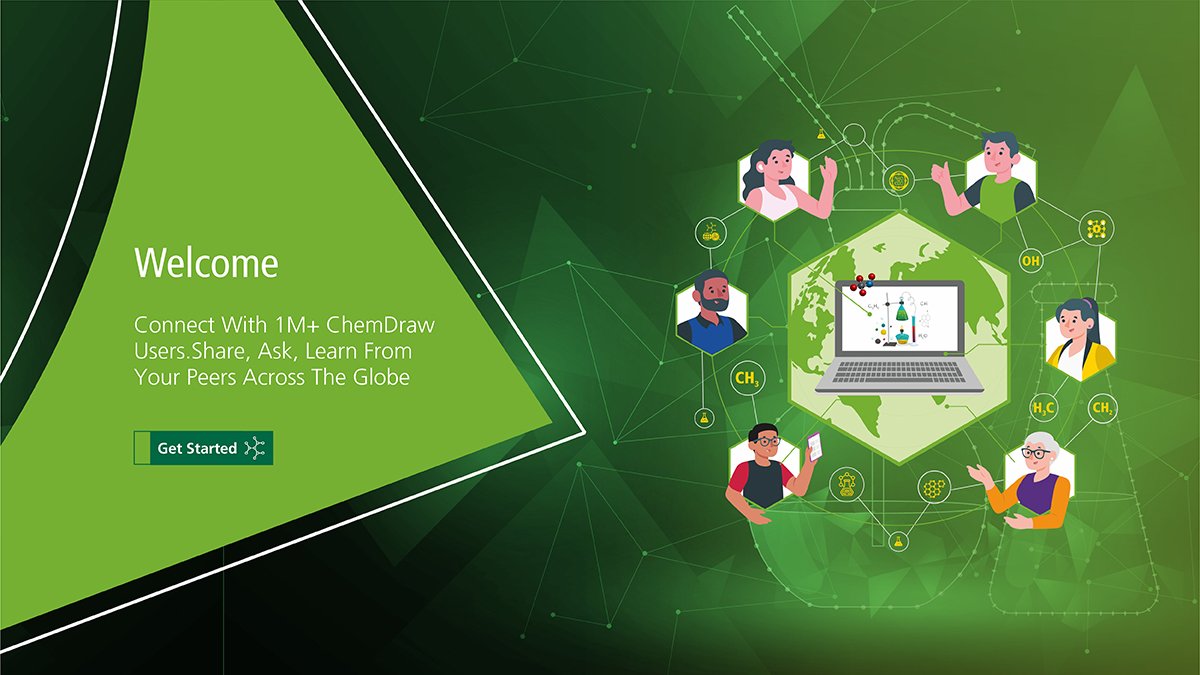 Welcome

Connect With 1M+ ChemDraw Users.Share, Ask, Learn From Your Peers Across The Globe

Get Started

OH

$CH_3$

$H_3C$

$CH_2$